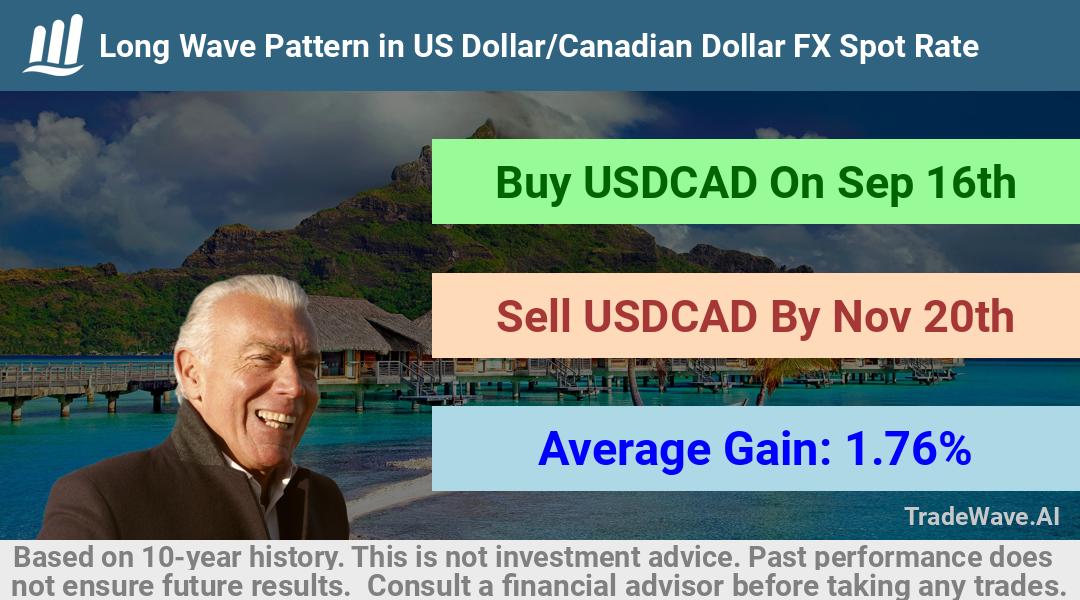 Long Wave Pattern in US Dollar/Canadian Dollar FX Spot Rate

Buy USDCAD On Sep 16th

Sell USDCAD By Nov 20th

Average Gain: 1.76%

TradeWave.AI

Based on 10-year history. This is not investment advice. Past performance does not ensure future results. Consult a financial advisor before taking any trades.